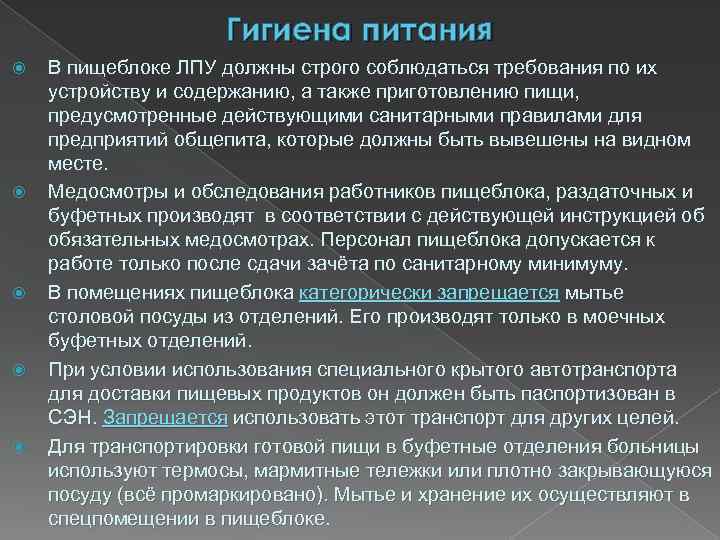 Гигиена питания

В пищеблоке ЛПУ должны строго соблюдаться требования по их устройству и содержанию, а также приготовлению пищи, предусмотренные действующими санитарными правилами для предприятий общепита, которые должны быть вывешены на видном месте.

Медосмотры и обследования работников пищеблока, раздаточных и буфетных производят в соответствии с действующей инструкцией об обязательных медосмотрах. Персонал пищеблока допускается к работе только после сдачи зачёта по санитарному минимуму.

В помещениях пищеблока категорически запрещается мытье столовой посуды из отделений. Его производят только в моечных буфетных отделений.

При условии использования специального крытого автотранспорта для доставки пищевых продуктов он должен быть паспортизован в СЭН. Запрещается использовать этот транспорт для других целей.

Для транспортировки готовой пищи в буфетные отделения больницы используют термосы, мармитные тележки или плотно закрывающуюся посуду (всё промаркировано). Мытье и хранение их осуществляют в спецпомещении в пищеблоке.